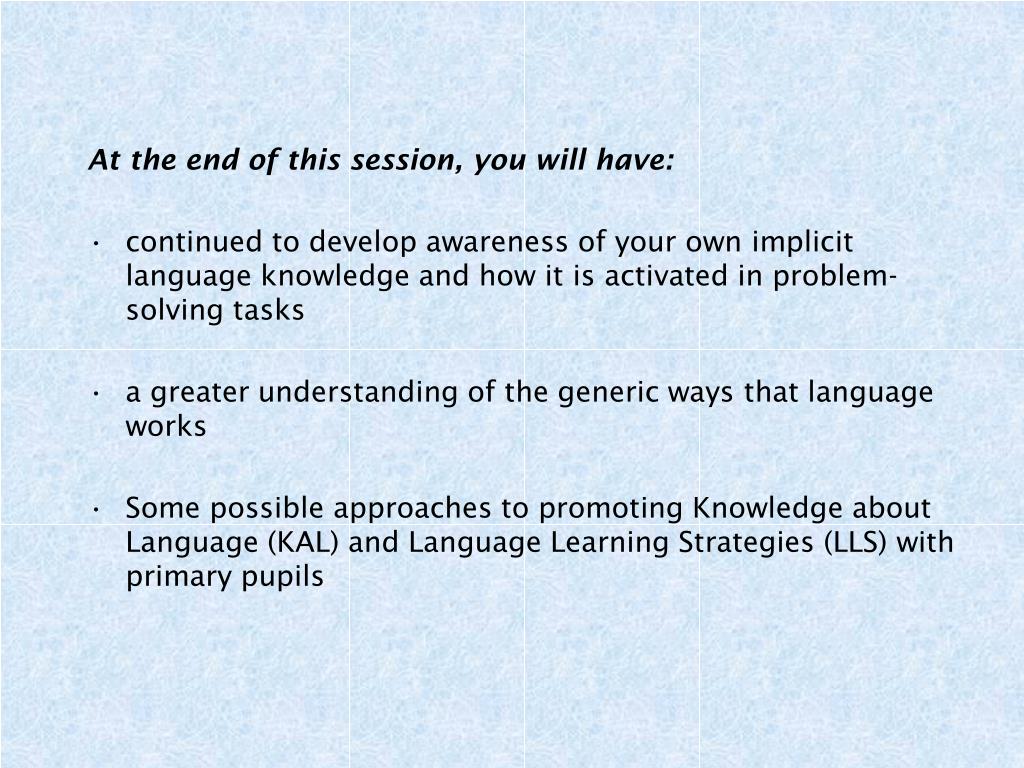 At the end of this session, you will have:

• continued to develop awareness of your own implicit language knowledge and how it is activated in problem-solving tasks

• a greater understanding of the generic ways that language works

• Some possible approaches to promoting Knowledge about Language (KAL) and Language Learning Strategies (LLS) with primary pupils